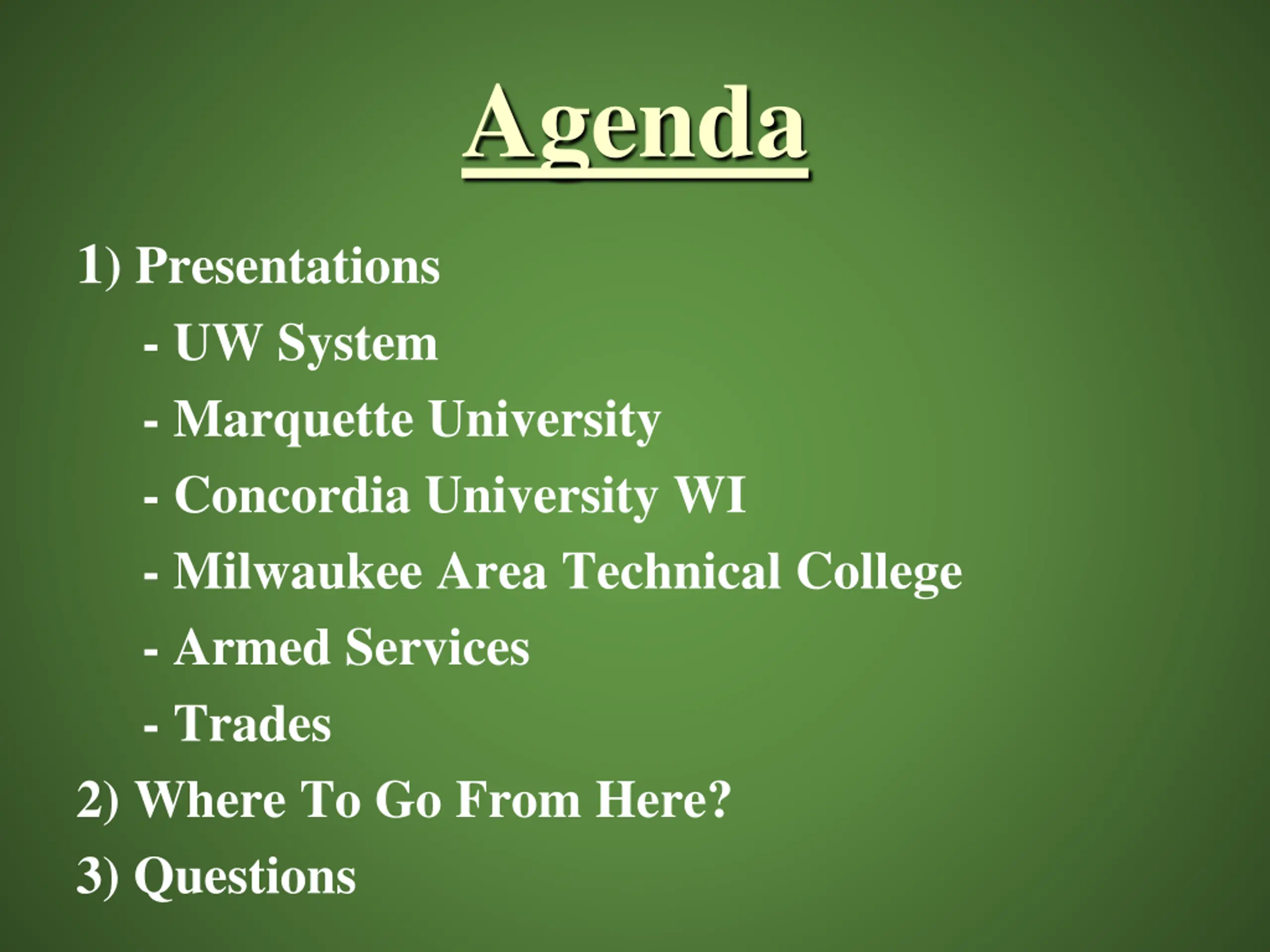 Agenda

1) Presentations

- UW System

- Marquette University

- Concordia University WI

- Milwaukee Area Technical College

- Armed Services

- Trades

2) Where To Go From Here?

3) Questions